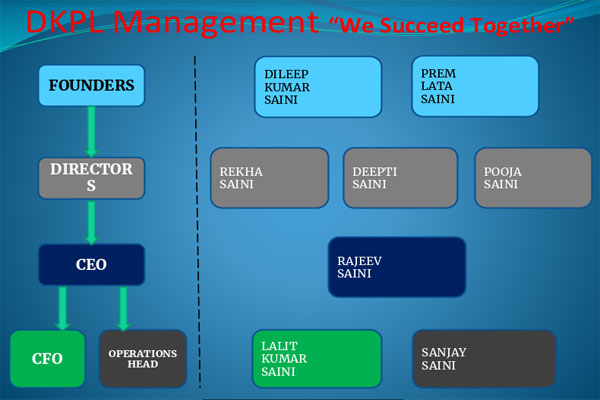 DKPL Management "We Succeed Together"

FOUNDERS

DIRECTOR S

CEO

CFO

OPERATIONS HEAD

DILEEP KUMAR SAINI

PREM LATA SAINI

REKHA SAINI

DEEPTI SAINI

POOJA SAINI

RAJEEV SAINI

LALIT KUMAR SAINI

SANJAY SAINI